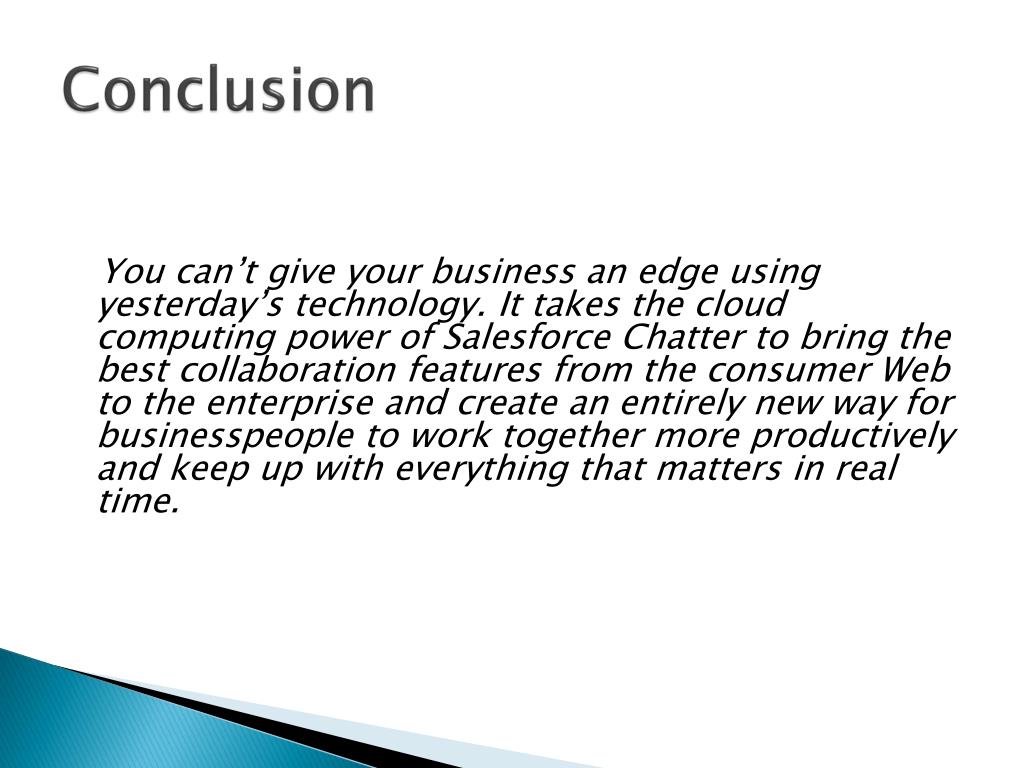 Conclusion

You can’t give your business an edge using yesterday’s technology. It takes the cloud computing power of Salesforce Chatter to bring the best collaboration features from the consumer Web to the enterprise and create an entirely new way for businesspeople to work together more productively and keep up with everything that matters in real time.